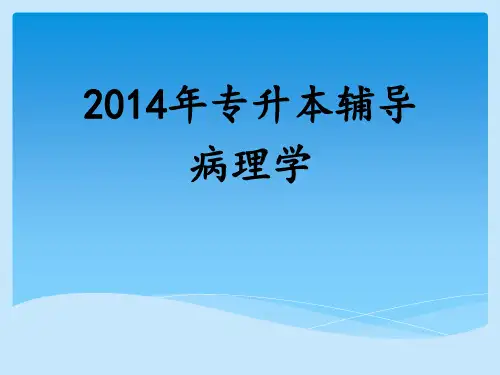 2014年专升本辅导
病理学